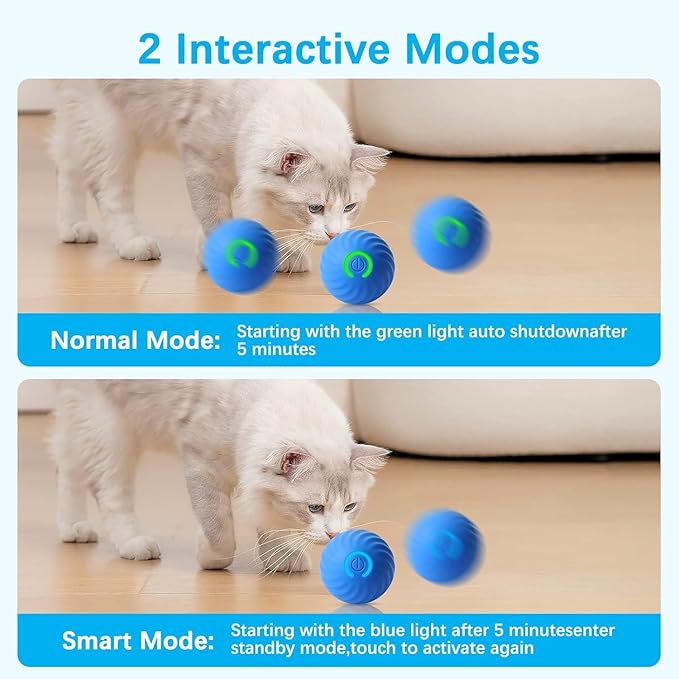 2 Interactive Modes

Normal Mode: Starting with the green light auto shutdownafter 5 minutes

Smart Mode: Starting with the blue light after 5 minutesenter standby mode,touch to activate again